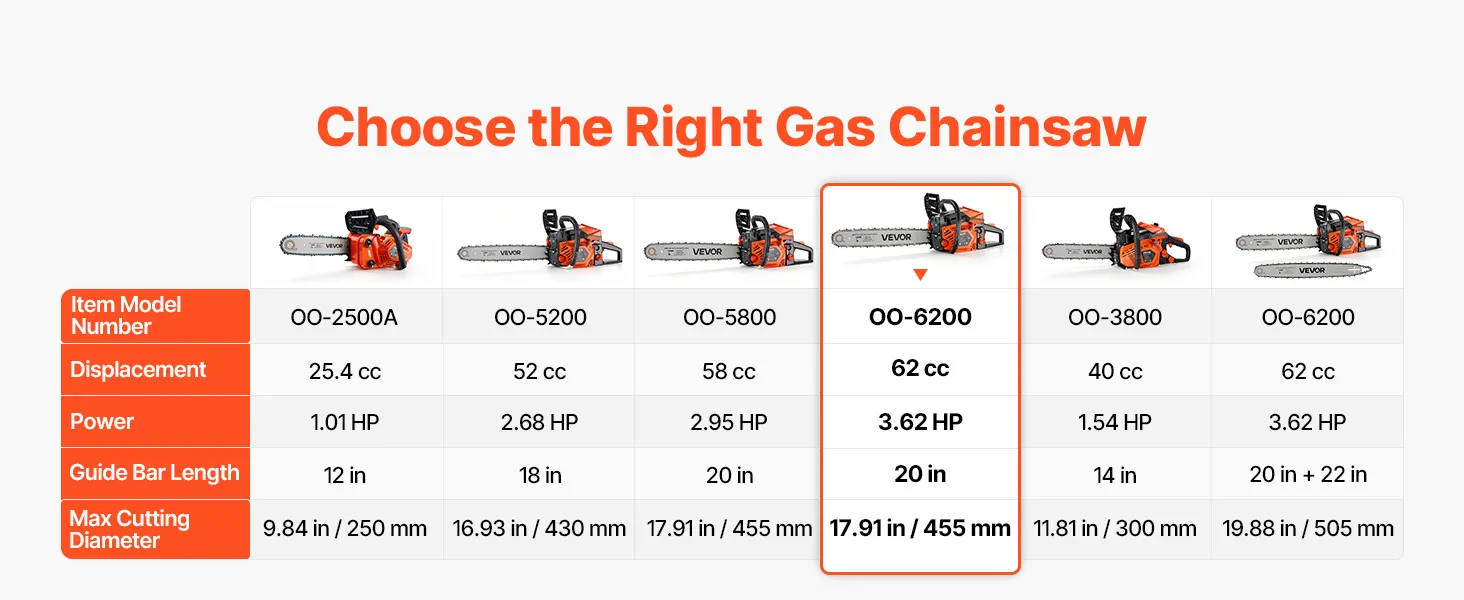 Choose the Right Gas Chainsaw

| | VEVOR | VEVOR | VEVOR | VEVOR | VEVOR | VEVOR VEVOR |
|---|---|---|---|---|---|---|
| Item Model Number | OO-2500A | OO-5200 | OO-5800 | OO-6200 | OO-3800 | OO-6200 |
| Displacement | 25.4 cc | 52 cc | 58 cc | 62 cc | 40 cc | 62 cc |
| Power | 1.01 HP | 2.68 HP | 2.95 HP | 3.62 HP | 1.54 HP | 3.62 HP |
| Guide Bar Length | 12 in | 18 in | 20 in | 20 in | 14 in | 20 in + 22 in |
| Max Cutting Diameter | 9.84 in / 250 mm | 16.93 in / 430 mm | 17.91 in / 455 mm | 17.91 in / 455 mm | 11.81 in / 300 mm | 19.88 in / 505 mm |